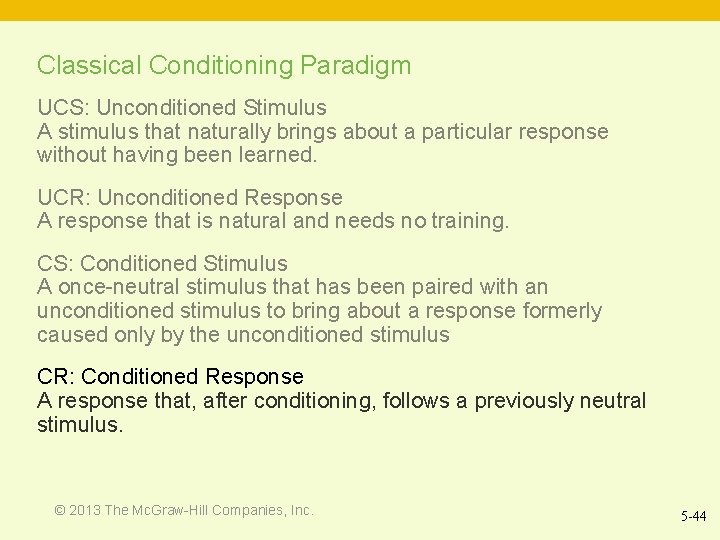 Classical Conditioning Paradigm

UCS: Unconditioned Stimulus
A stimulus that naturally brings about a particular response without having been learned.

UCR: Unconditioned Response
A response that is natural and needs no training.

CS: Conditioned Stimulus
A once-neutral stimulus that has been paired with an unconditioned stimulus to bring about a response formerly caused only by the unconditioned stimulus

CR: Conditioned Response
A response that, after conditioning, follows a previously neutral stimulus.

© 2013 The McGraw-Hill Companies, Inc.

5-44